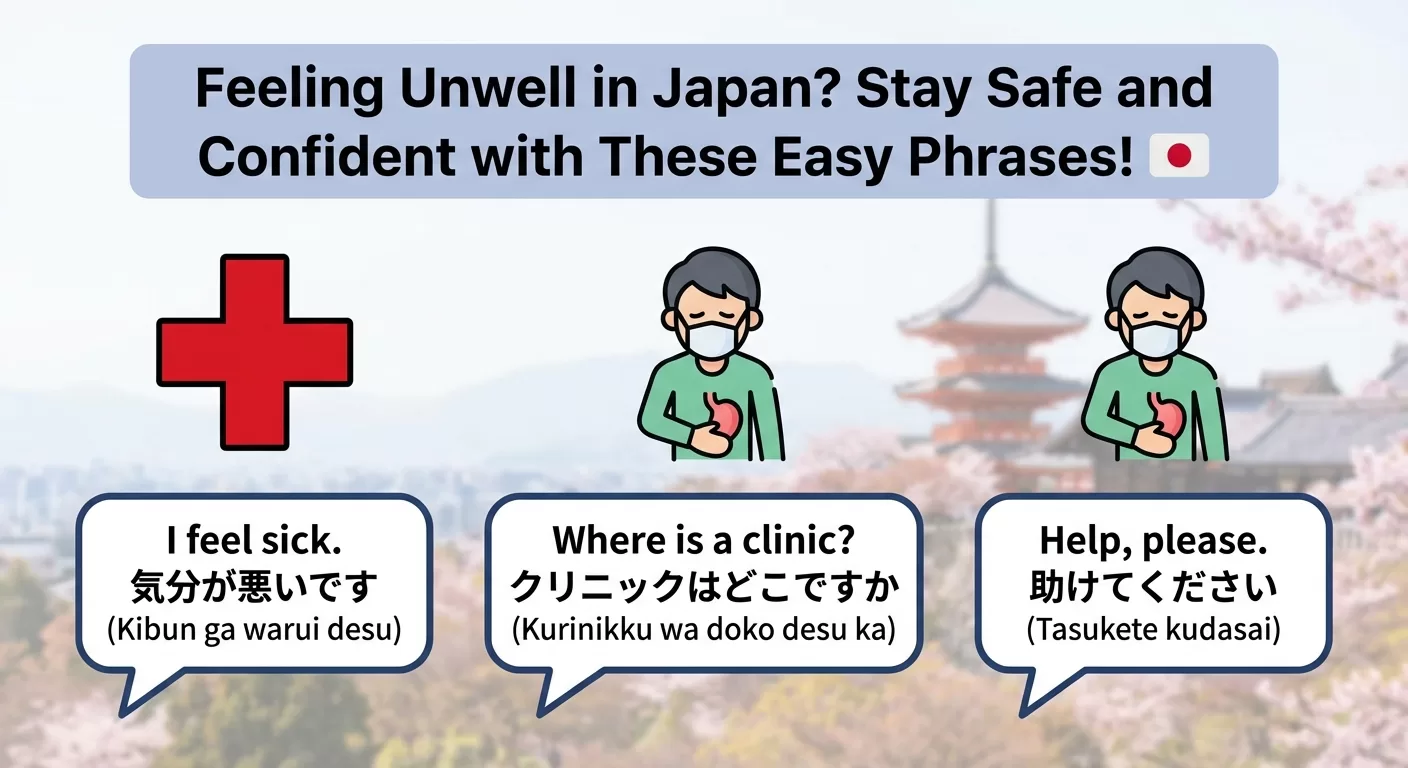 Feeling Unwell in Japan? Stay Safe and Confident with These Easy Phrases! 🇯🇵

I feel sick.
気分が悪いです
(Kibun ga warui desu)

Where is a clinic?
クリニックはどこですか
(Kurinikku wa doko desu ka)

Help, please.
助けてください
(Tasukete kudasai)